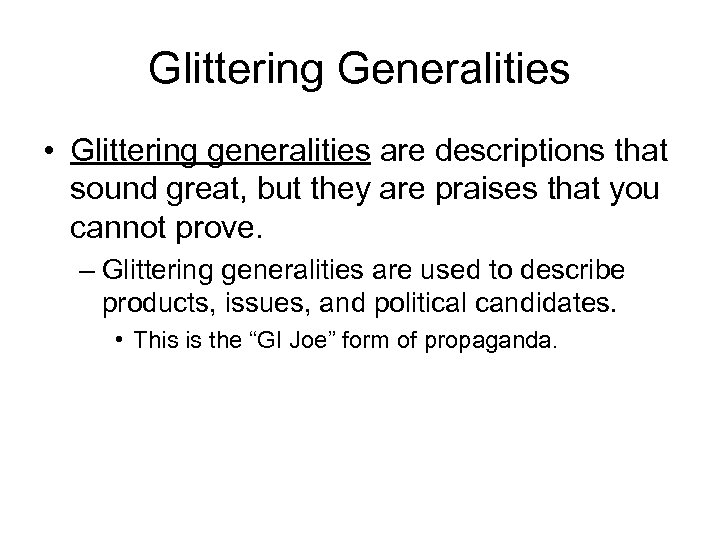 Glittering Generalities

• Glittering generalities are descriptions that sound great, but they are praises that you cannot prove.

– Glittering generalities are used to describe products, issues, and political candidates.

• This is the “GI Joe” form of propaganda.